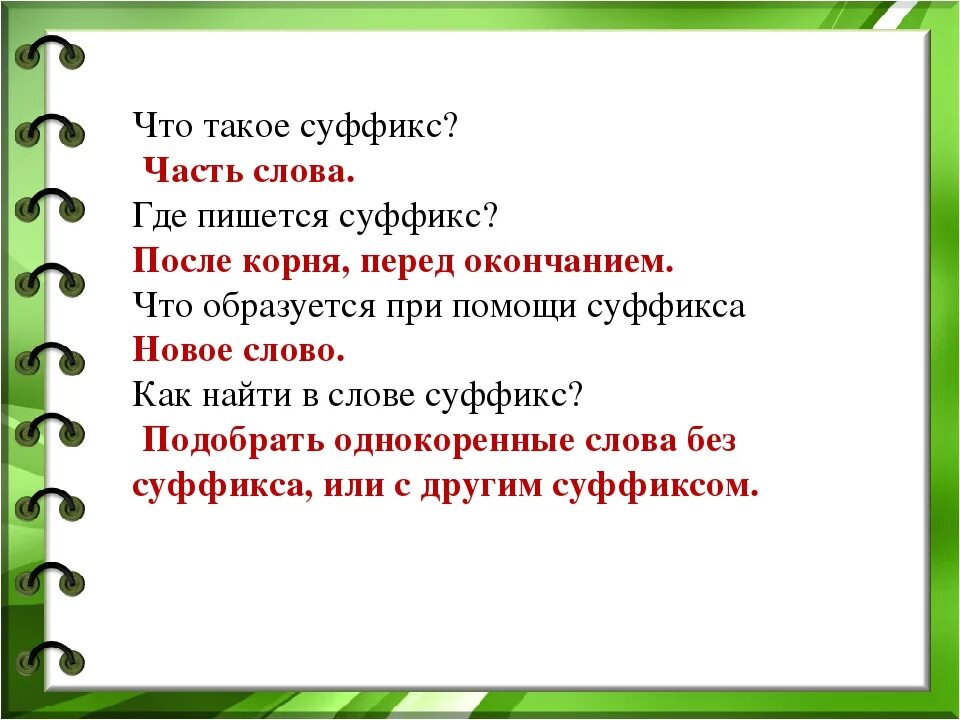 Что такое суффикс?
Часть слова.
Где пишется суффикс?
После корня, перед окончанием.
Что образуется при помощи суффикса
Новое слово.
Как найти в слове суффикс?
Подобрать однокоренные слова без суффикса, или с другим суффиксом.